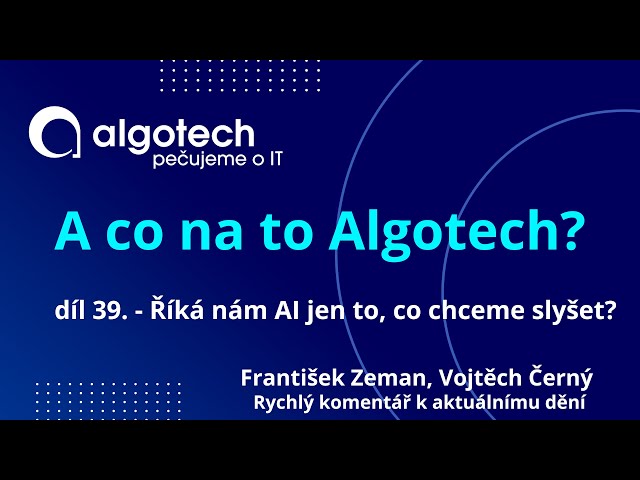 algotech
pečujeme o IT

A co na to Algotech?

díl 39. - Říká nám AI jen to, co chceme slyšet?

František Zeman, Vojtěch Černý
Rychlý komentář k aktuálnímu dění